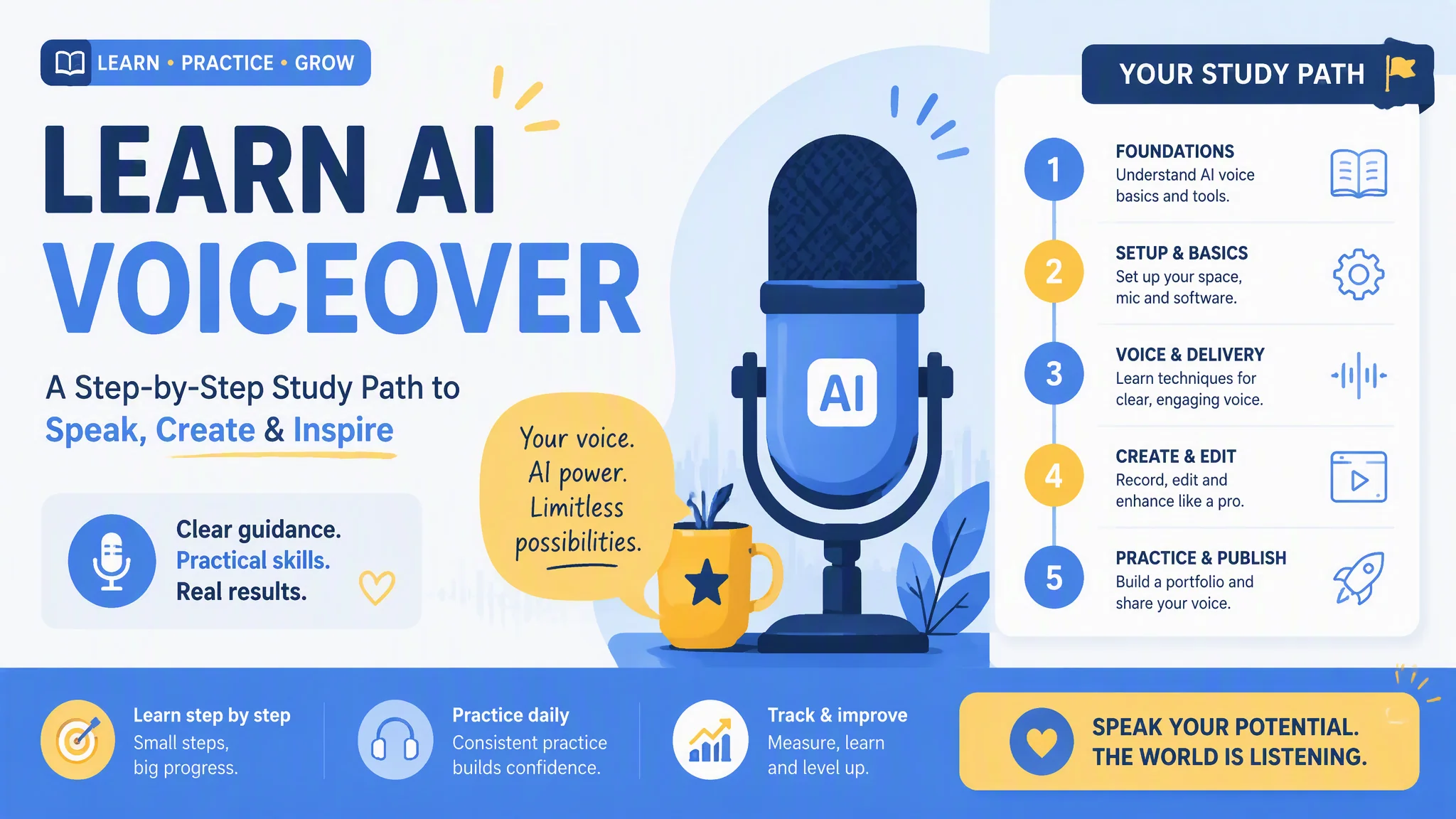 LEARN • PRACTICE • GROW

LEARN AI VOICEOVER

A Step-by-Step Study Path to Speak, Create & Inspire

Clear guidance. Practical skills. Real results.

Your voice. AI power. Limitless possibilities.

AI

YOUR STUDY PATH

1 FOUNDATIONS
Understand AI voice basics and tools.

2 SETUP & BASICS
Set up your space, mic and software.

3 VOICE & DELIVERY
Learn techniques for clear, engaging voice.

4 CREATE & EDIT
Record, edit and enhance like a pro.

5 PRACTICE & PUBLISH
Build a portfolio and share your voice.

Learn step by step
Small steps, big progress.

Practice daily
Consistent practice builds confidence.

Track & improve
Measure, learn and level up.

SPEAK YOUR POTENTIAL. THE WORLD IS LISTENING.